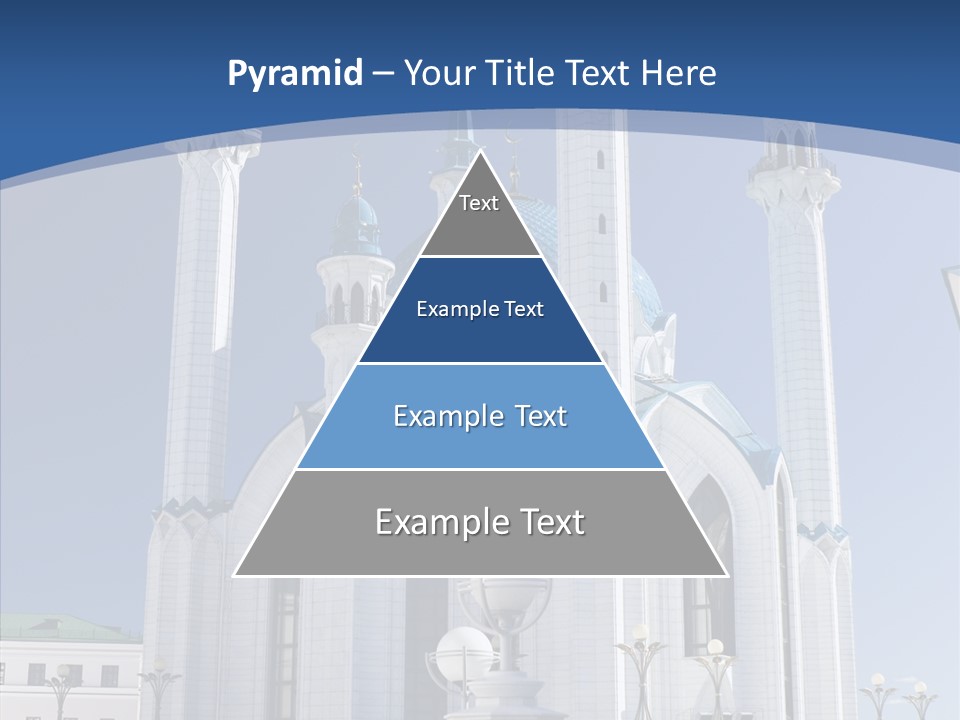 Pyramid – Your Title Text Here

Text

Example Text

Example Text

Example Text